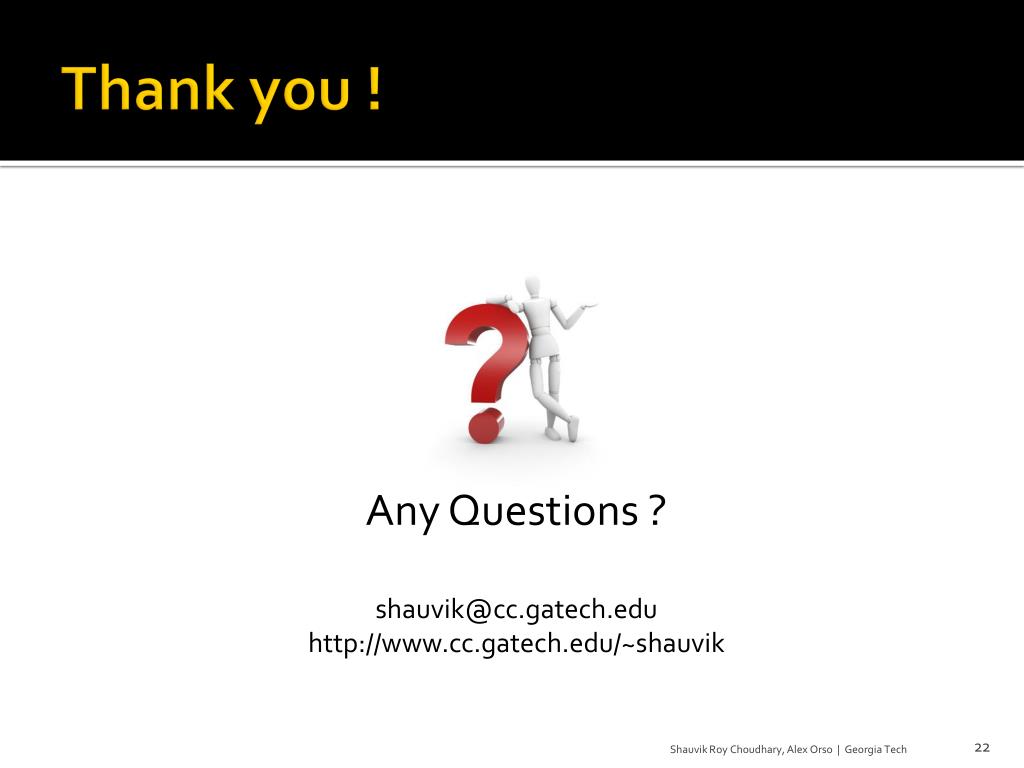 Thank you !

Any Questions ?

shauvik@cc.gatech.edu
http://www.cc.gatech.edu/~shauvik

Shauvik Roy Choudhary, Alex Orso | Georgia Tech

22